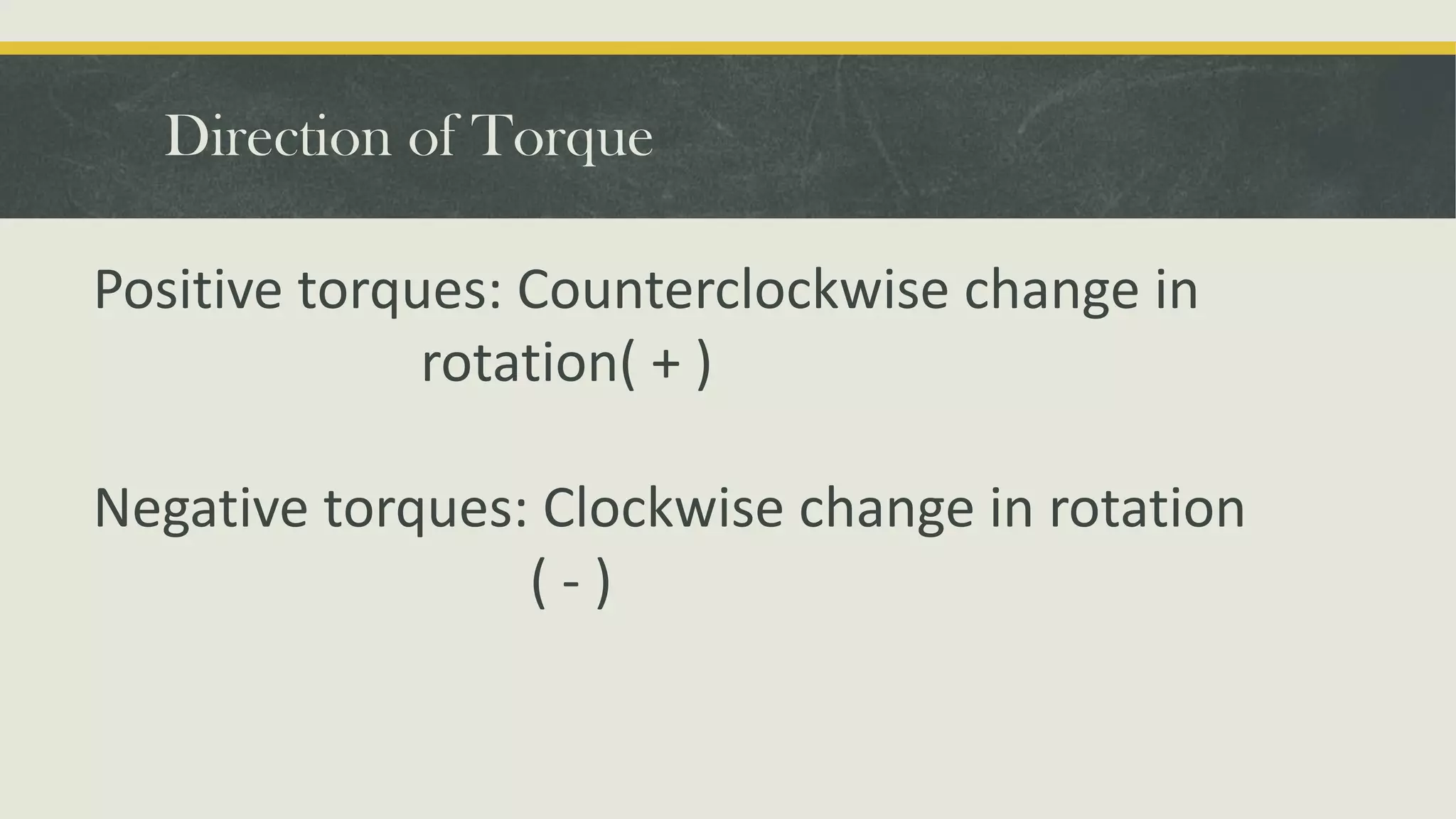 Direction of Torque

Positive torques: Counterclockwise change in rotation( + )

Negative torques: Clockwise change in rotation ( - )